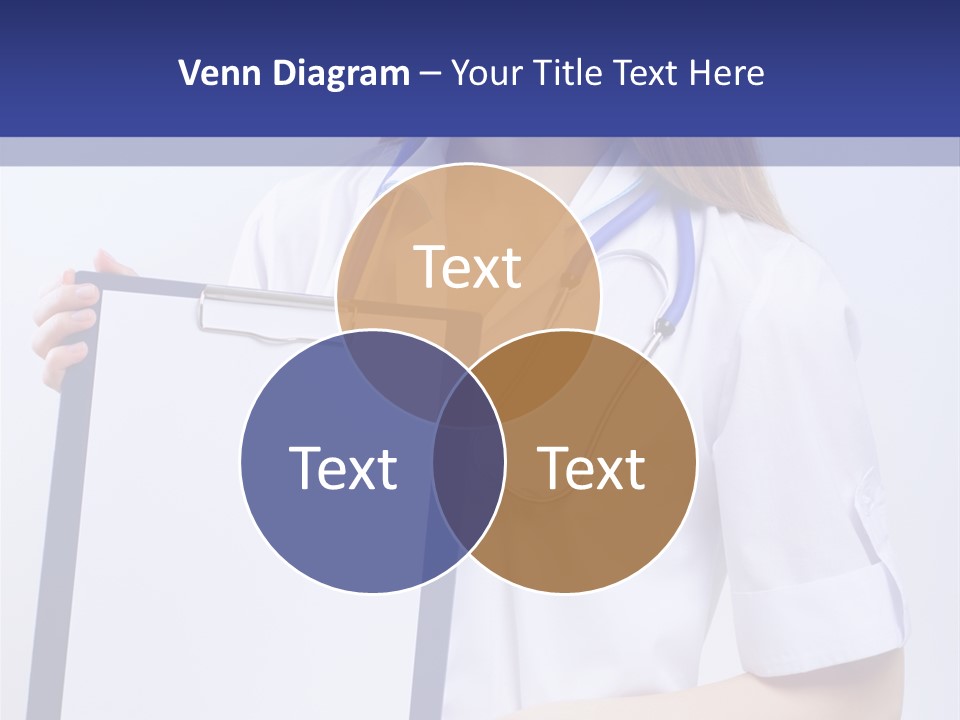 Venn Diagram – Your Title Text Here

Text

Text

Text